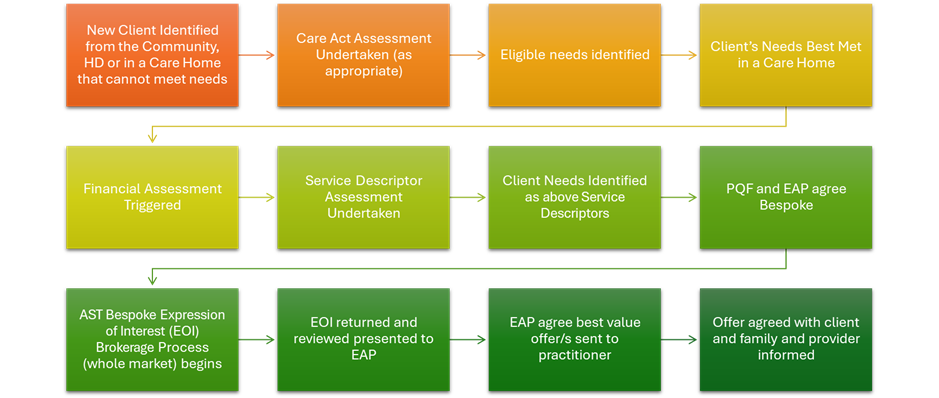 New Client Identified from the Community, HD or in a Care Home that cannot meet needs

Care Act Assessment Undertaken (as appropriate)

Eligible needs identified

Client's Needs Best Met in a Care Home

Financial Assessment Triggered

Service Descriptor Assessment Undertaken

Client Needs Identified as above Service Descriptors

PQF and EAP agree Bespoke

AST Bespoke Expression of Interest (EOI) Brokerage Process (whole market) begins

EOI returned and reviewed presented to EAP

EAP agree best value offer/s sent to practitioner

Offer agreed with client and family and provider informed